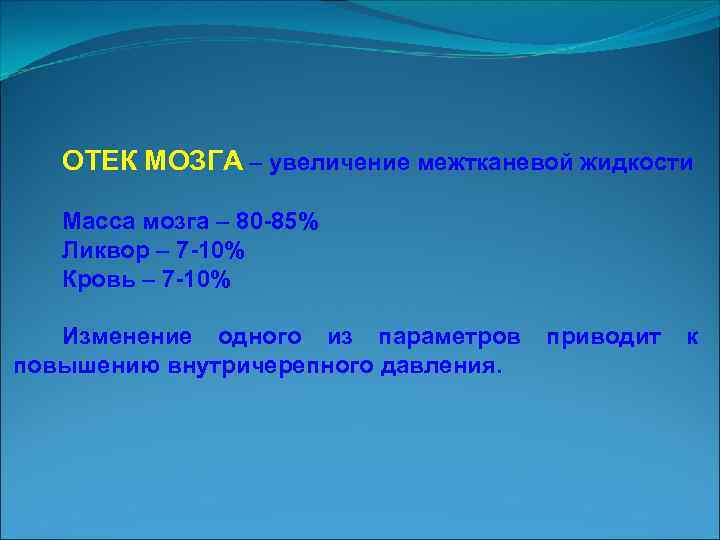 ОТЕК МОЗГА – увеличение межтканевой жидкости

Масса мозга – 80-85%
Ликвор – 7-10%
Кровь – 7-10%

Изменение одного из параметров приводит к повышению внутричерепного давления.